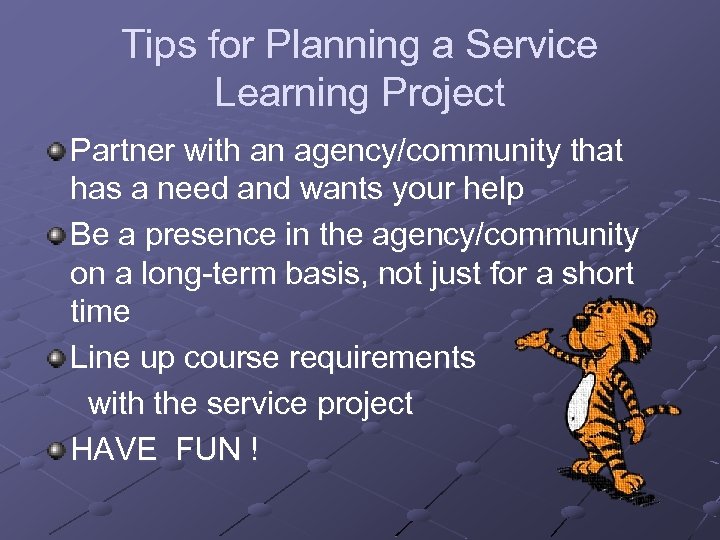 Tips for Planning a Service Learning Project

Partner with an agency/community that has a need and wants your help

Be a presence in the agency/community on a long-term basis, not just for a short time

Line up course requirements with the service project

HAVE FUN !